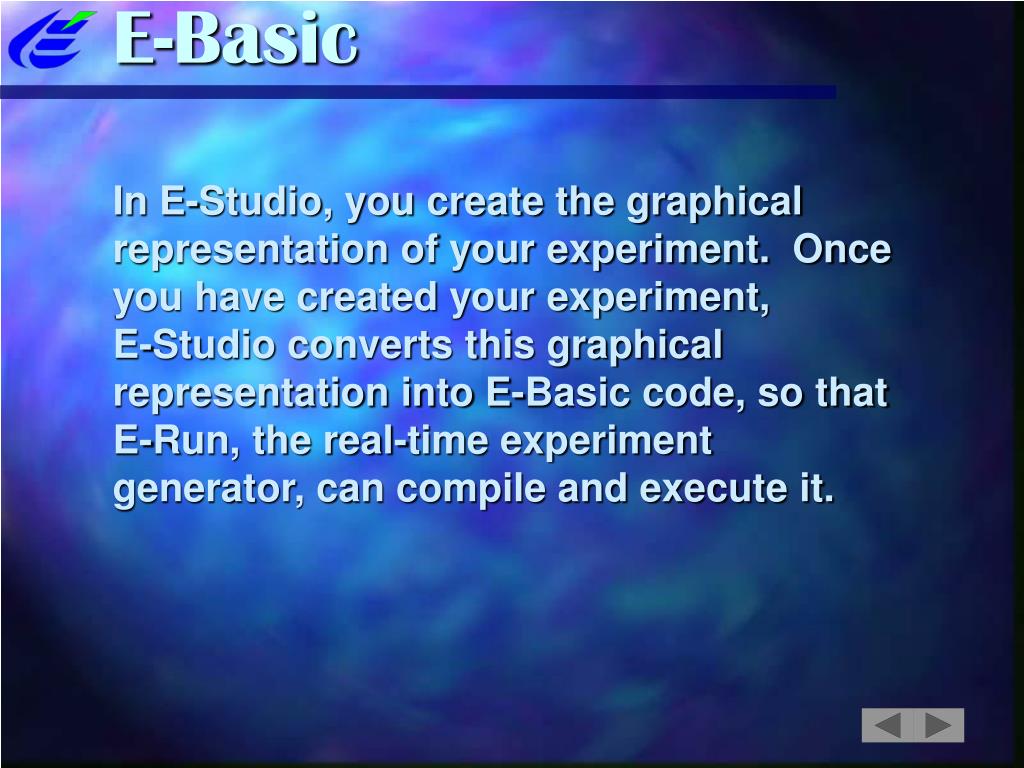 E-Basic

In E-Studio, you create the graphical representation of your experiment. Once you have created your experiment, E-Studio converts this graphical representation into E-Basic code, so that E-Run, the real-time experiment generator, can compile and execute it.